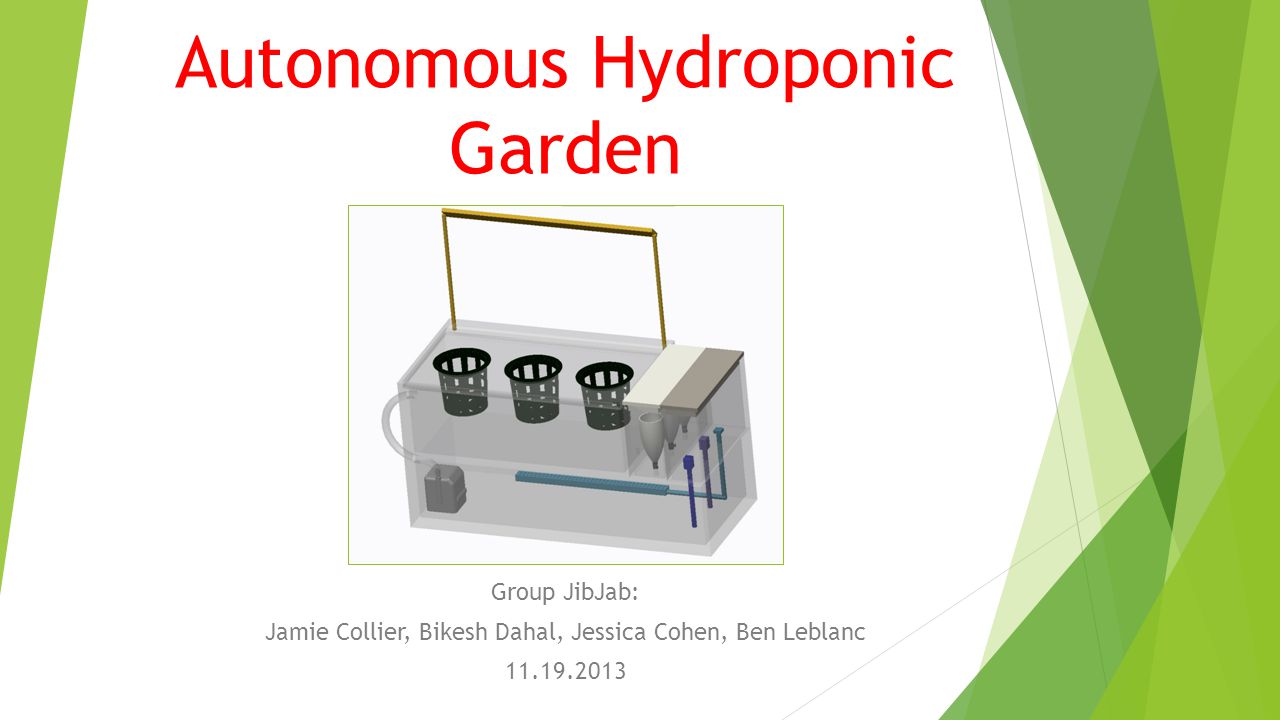 Autonomous Hydroponic Garden

Group JibJab:

Jamie Collier, Bikesh Dahal, Jessica Cohen, Ben Leblanc

11.19.2013